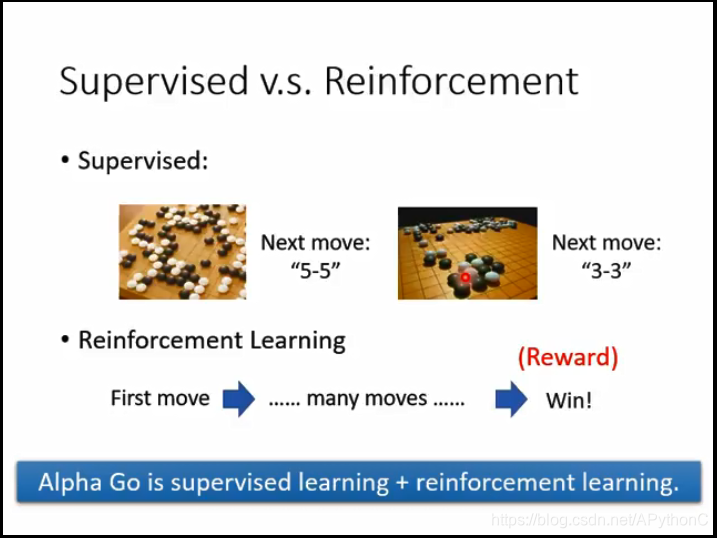 Supervised v.s. Reinforcement

• Supervised:

Next move: “5-5”

Next move: “3-3”

• Reinforcement Learning

(Reward)

First move …… many moves …… Win!

Alpha Go is supervised learning + reinforcement learning.

https://blog.csdn.net/APythonC